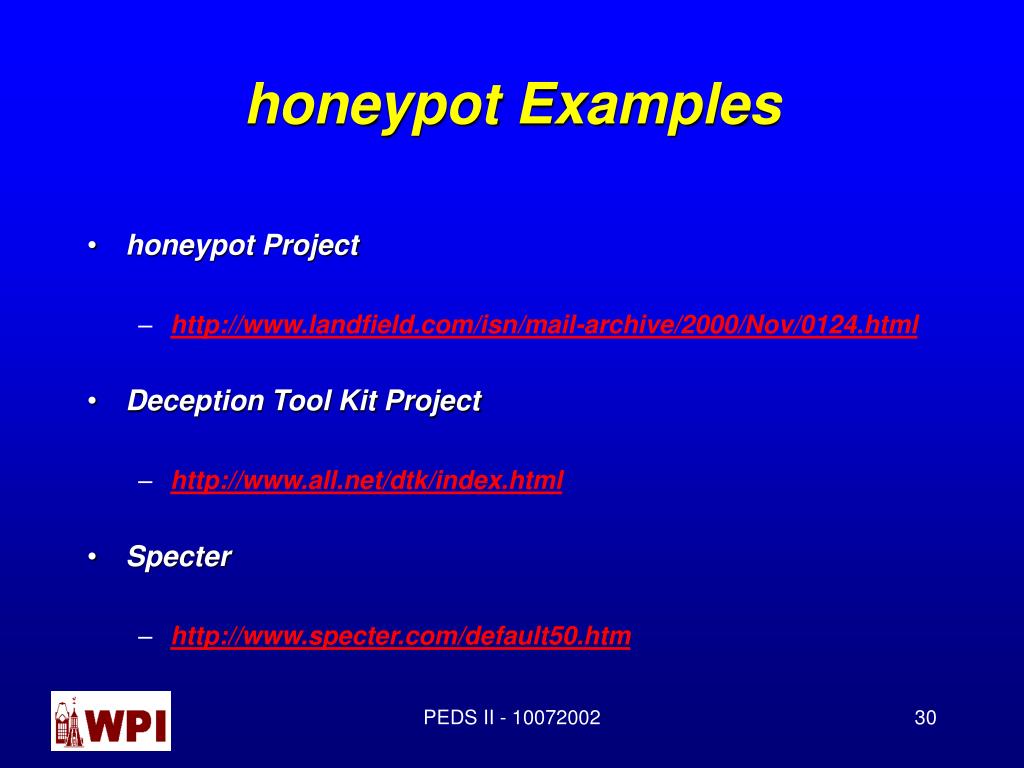 honeypot Examples

• honeypot Project

– http://www.landfield.com/isn/mail-archive/2000/Nov/0124.html

• Deception Tool Kit Project

– http://www.all.net/dtk/index.html

• Specter

– http://www.specter.com/default50.htm

WPI

PEDS II - 10072002

30